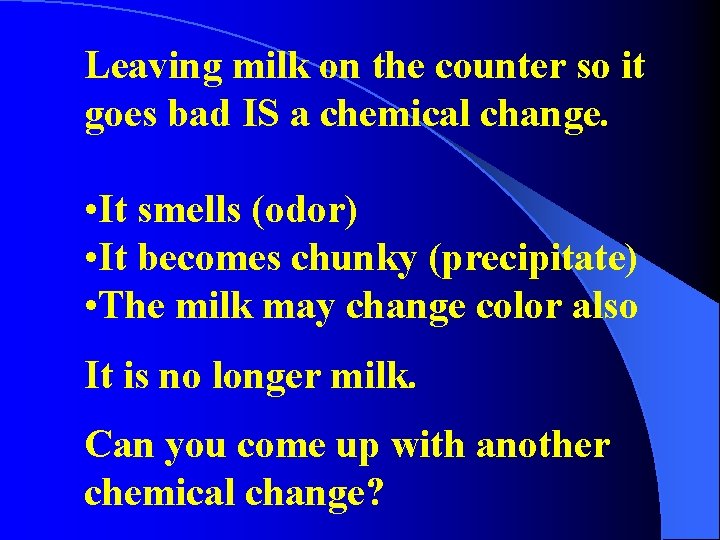 Leaving milk on the counter so it goes bad IS a chemical change.

•It smells (odor)
•It becomes chunky (precipitate)
•The milk may change color also

It is no longer milk.

Can you come up with another chemical change?